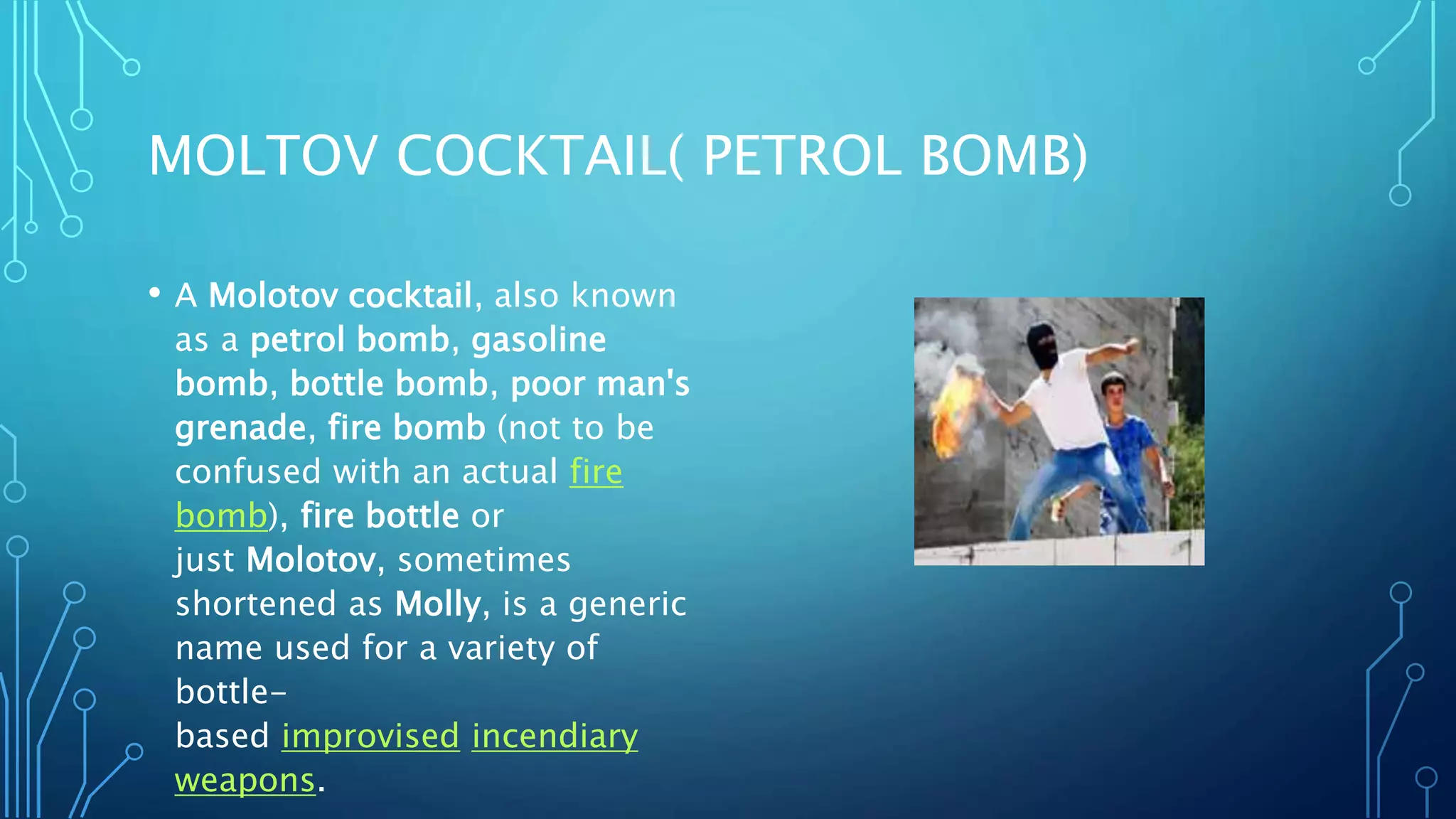 MOLTOV COCKTAIL( PETROL BOMB)

• A Molotov cocktail, also known as a petrol bomb, gasoline bomb, bottle bomb, poor man's grenade, fire bomb (not to be confused with an actual fire bomb), fire bottle or just Molotov, sometimes shortened as Molly, is a generic name used for a variety of bottle-based improvised incendiary weapons.